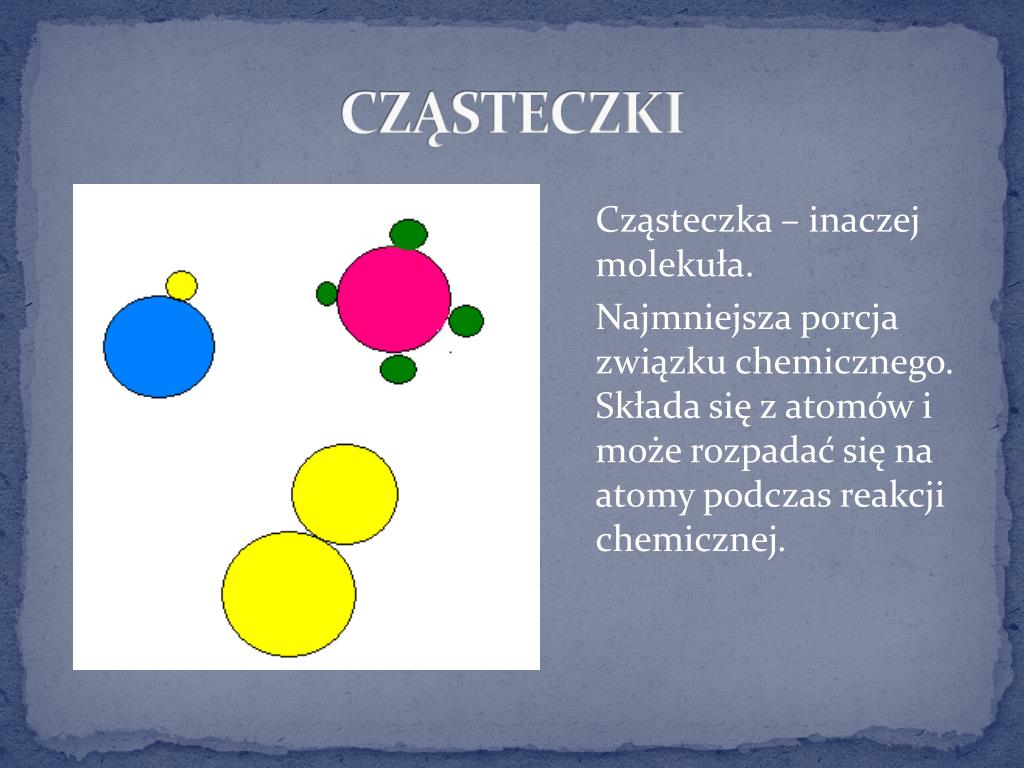 CZĄSTECZKI

Cząsteczka – inaczej molekuła.

Najmniejsza porcja związku chemicznego. Składa się z atomów i może rozpadać się na atomy podczas reakcji chemicznej.